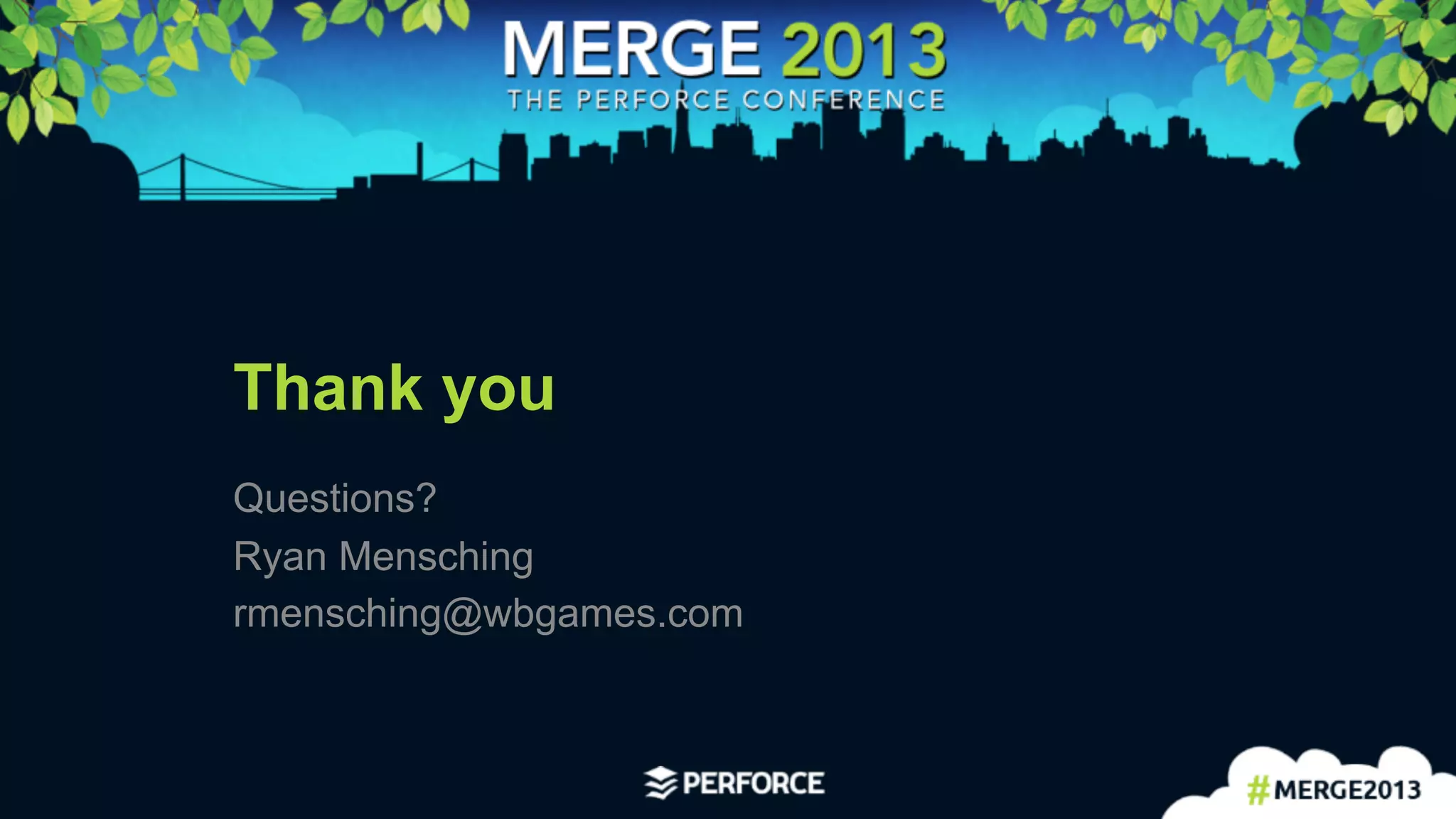 MERGE 2013
THE PERFORCE CONFERENCE

Thank you

Questions?
Ryan Mensching
rmensching@wbgames.com

PERFORCE

#MERGE2013